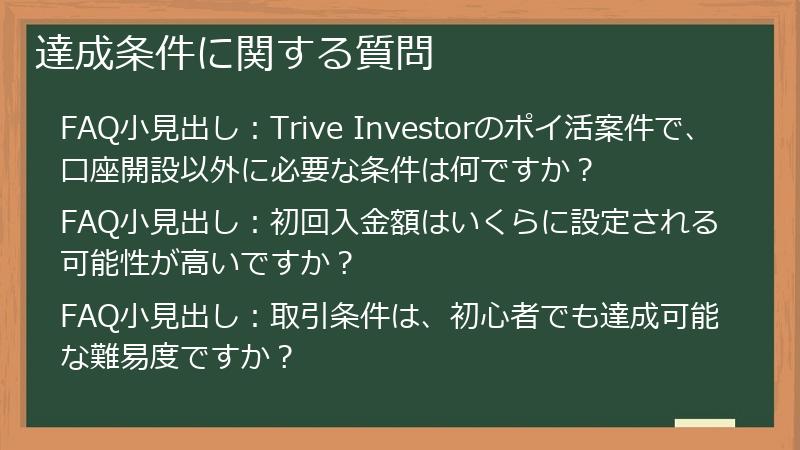 達成条件に関する質問

FAQ小見出し：Trive Investorのポイ活案件で、口座開設以外に必要な条件は何ですか？

FAQ小見出し：初回入金額はいくらに設定される可能性が高いですか？

FAQ小見出し：取引条件は、初心者でも達成可能な難易度ですか？